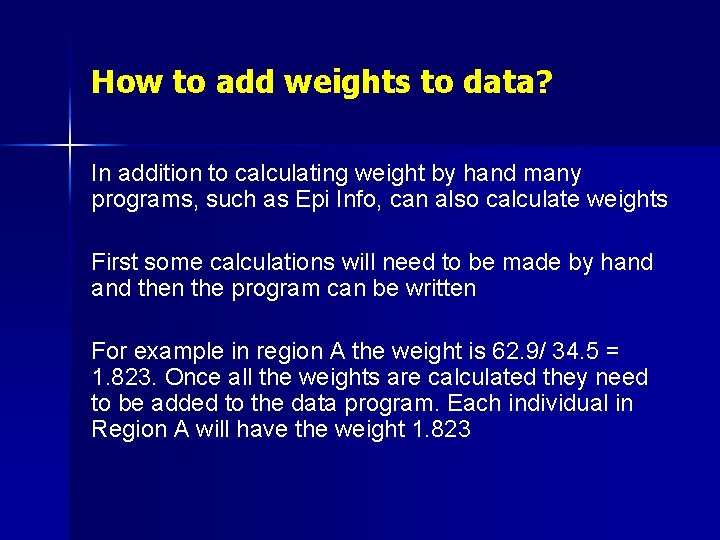 How to add weights to data?

In addition to calculating weight by hand many programs, such as Epi Info, can also calculate weights

First some calculations will need to be made by hand and then the program can be written

For example in region A the weight is 62.9/ 34.5 = 1.823. Once all the weights are calculated they need to be added to the data program. Each individual in Region A will have the weight 1.823